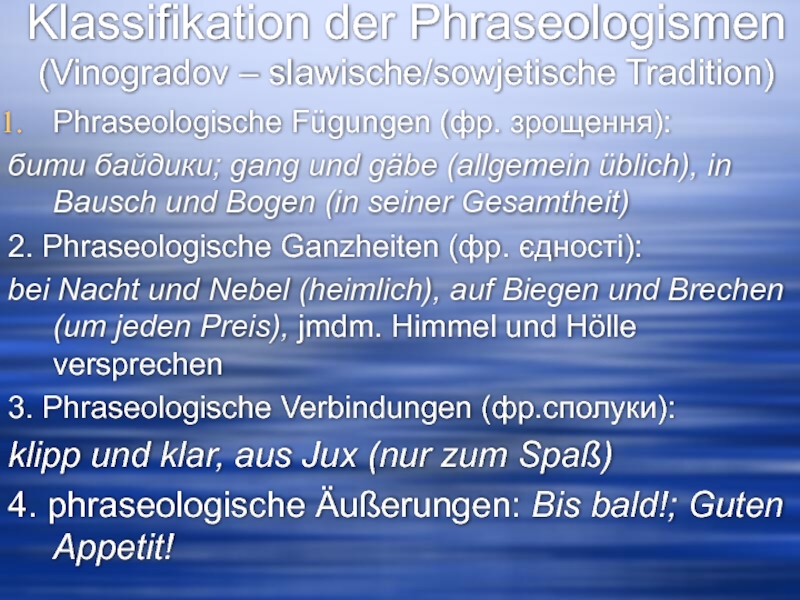 Klassifikation der Phraseologismen
(Vinogradov – slawische/sowjetische Tradition)

1. Phraseologische Fügungen (фр. зрощення):

бити байдики; gang und gäbe (allgemein üblich), in Bausch und Bogen (in seiner Gesamtheit)

2. Phraseologische Ganzheiten (фр. єдності):

bei Nacht und Nebel (heimlich), auf Biegen und Brechen (um jeden Preis), jmdm. Himmel und Hölle versprechen

3. Phraseologische Verbindungen (фр.сполуки):

klipp und klar, aus Jux (nur zum Spaß)

4. phraseologische Äußerungen: Bis bald!; Guten Appetit!